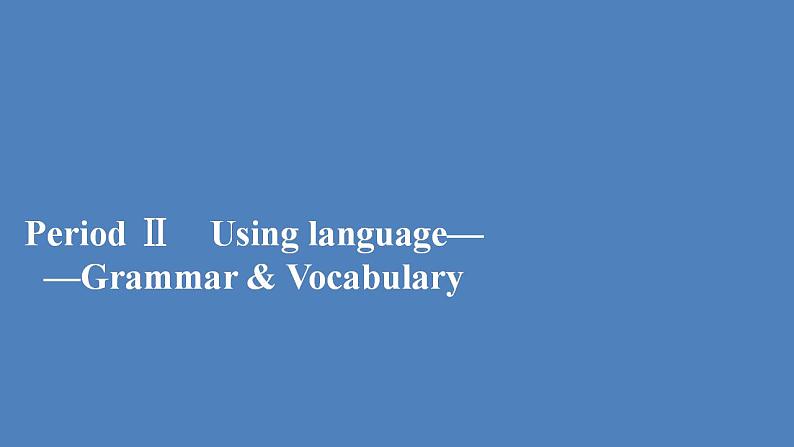 Period Ⅱ Using language——Grammar & Vocabulary